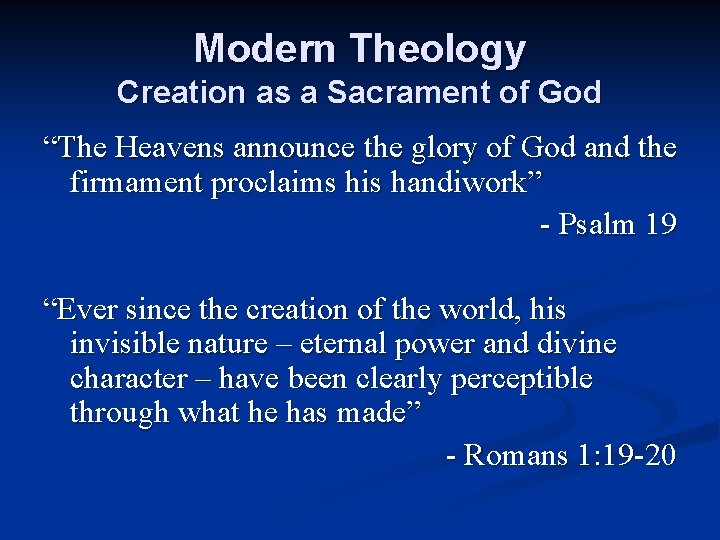 Modern Theology
Creation as a Sacrament of God

“The Heavens announce the glory of God and the firmament proclaims his handiwork”

- Psalm 19

“Ever since the creation of the world, his invisible nature – eternal power and divine character – have been clearly perceptible through what he has made”

- Romans 1:19-20